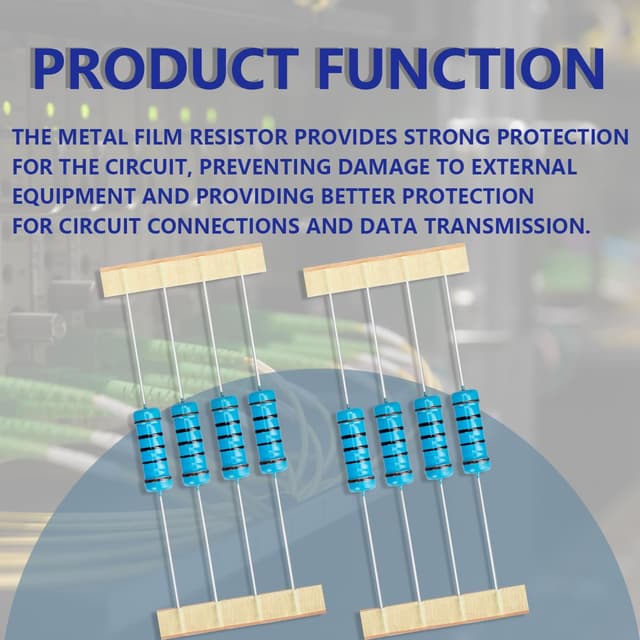 PRODUCT FUNCTION

THE METAL FILM RESISTOR PROVIDES STRONG PROTECTION FOR THE CIRCUIT, PREVENTING DAMAGE TO EXTERNAL EQUIPMENT AND PROVIDING BETTER PROTECTION FOR CIRCUIT CONNECTIONS AND DATA TRANSMISSION.